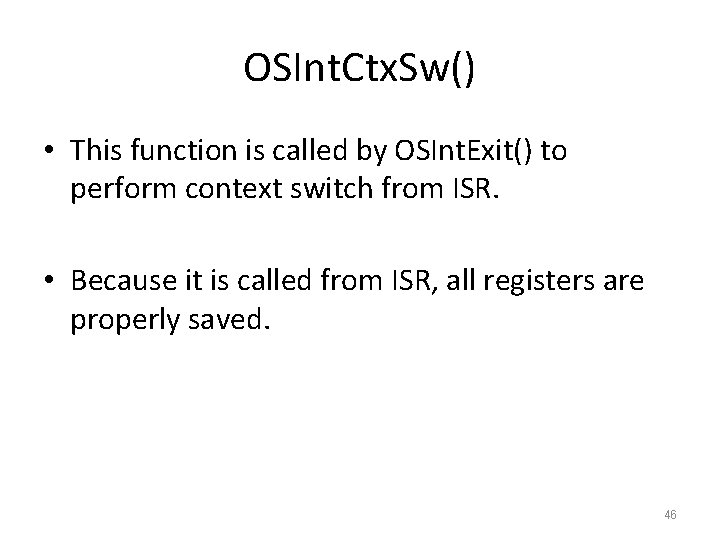 OSIntCtxSw()

• This function is called by OSIntExit() to perform context switch from ISR.

• Because it is called from ISR, all registers are properly saved.

46